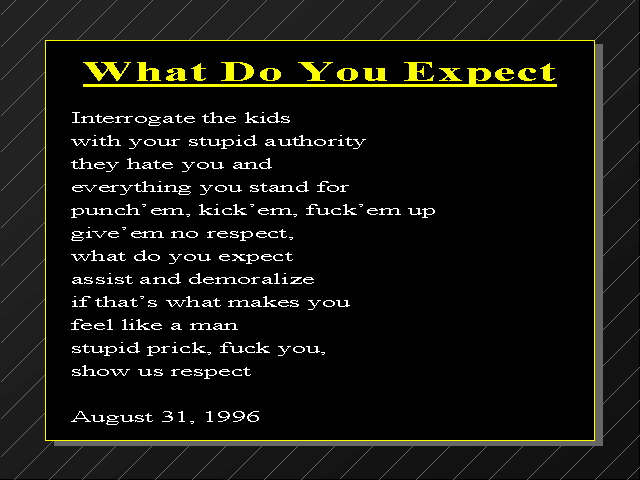 What Do You Expect

Interrogate the kids
with your stupid authority
they hate you and
everything you stand for
punch'em, kick'em, fuck'em up
give'em no respect,
what do you expect
assist and demoralize
if that's what makes you
feel like a man
stupid prick, fuck you,
show us respect

August 31, 1996